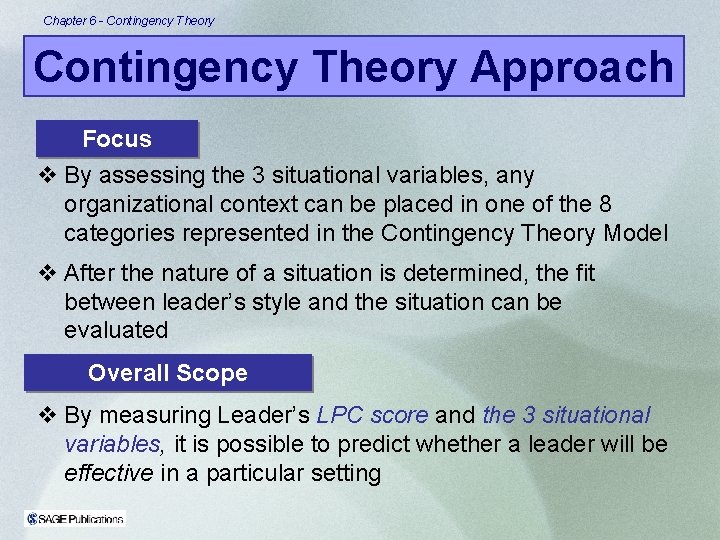 Chapter 6 - Contingency Theory

Contingency Theory Approach

Focus

❖ By assessing the 3 situational variables, any organizational context can be placed in one of the 8 categories represented in the Contingency Theory Model

❖ After the nature of a situation is determined, the fit between leader's style and the situation can be evaluated

Overall Scope

❖ By measuring Leader's LPC score and the 3 situational variables, it is possible to predict whether a leader will be effective in a particular setting

SAGE Publications